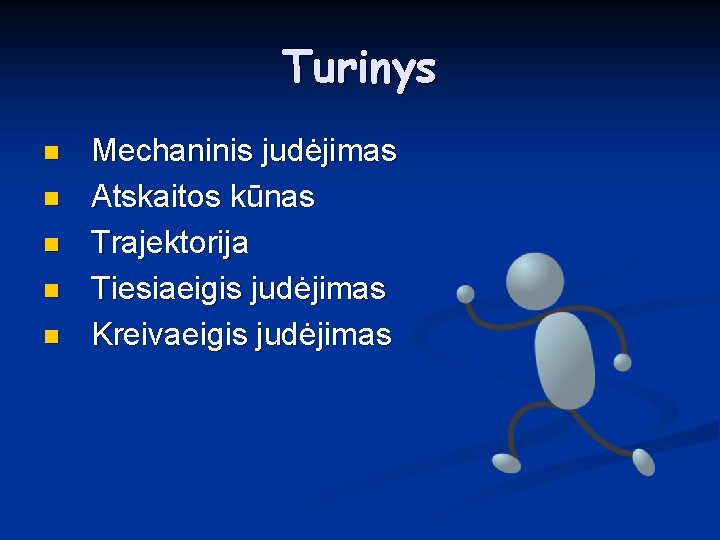 Turinys

- Mechaninis judėjimas
- Atskaitos kūnas
- Trajektorija
- Tiesiaeigis judėjimas
- Kreivaeigis judėjimas